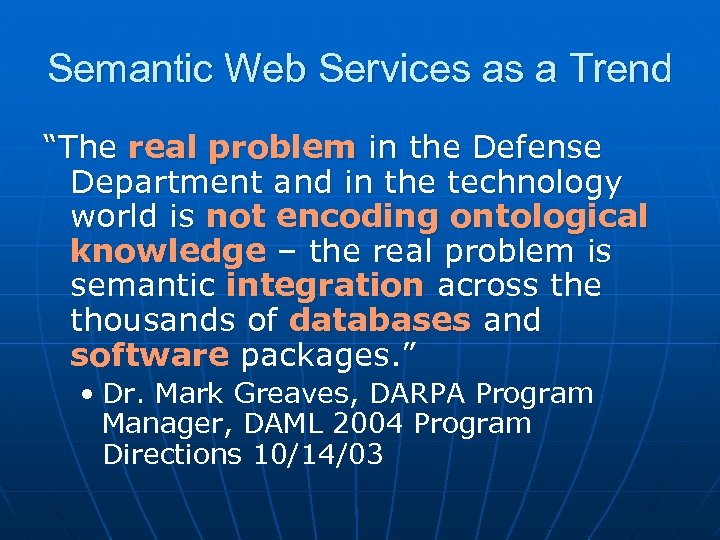 Semantic Web Services as a Trend

“The real problem in the Defense Department and in the technology world is not encoding ontological knowledge – the real problem is semantic integration across the thousands of databases and software packages.”

• Dr. Mark Greaves, DARPA Program Manager, DAML 2004 Program Directions 10/14/03